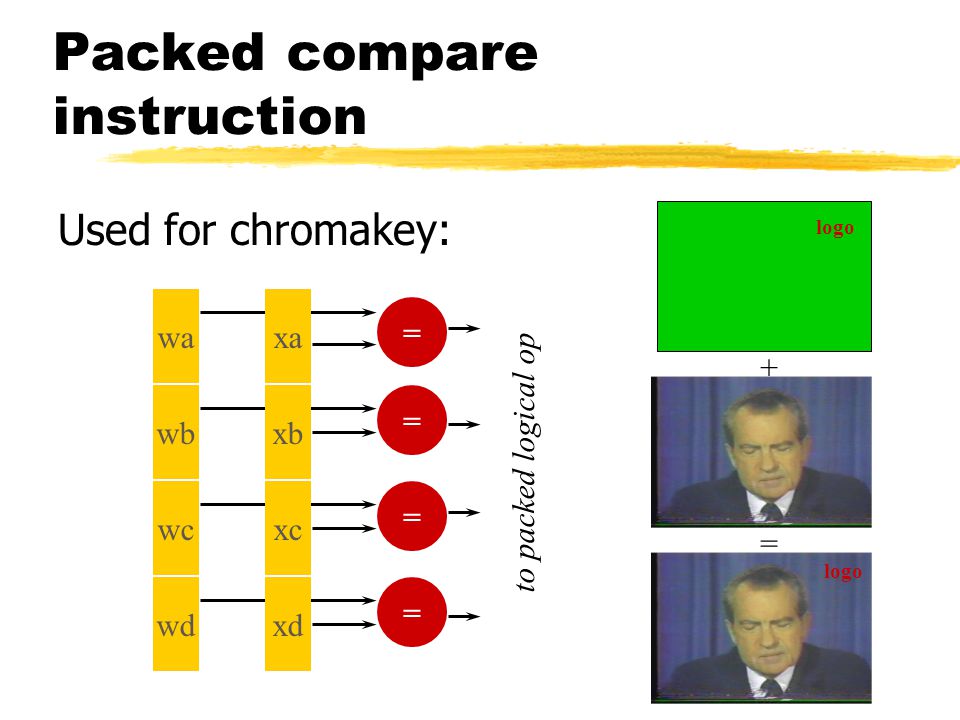 Packed compare instruction

Used for chromakey:

wa
wb
wc
wd

xa
xb
xc
xd

=
=
=
=

to packed logical op

logo

+

=

logo